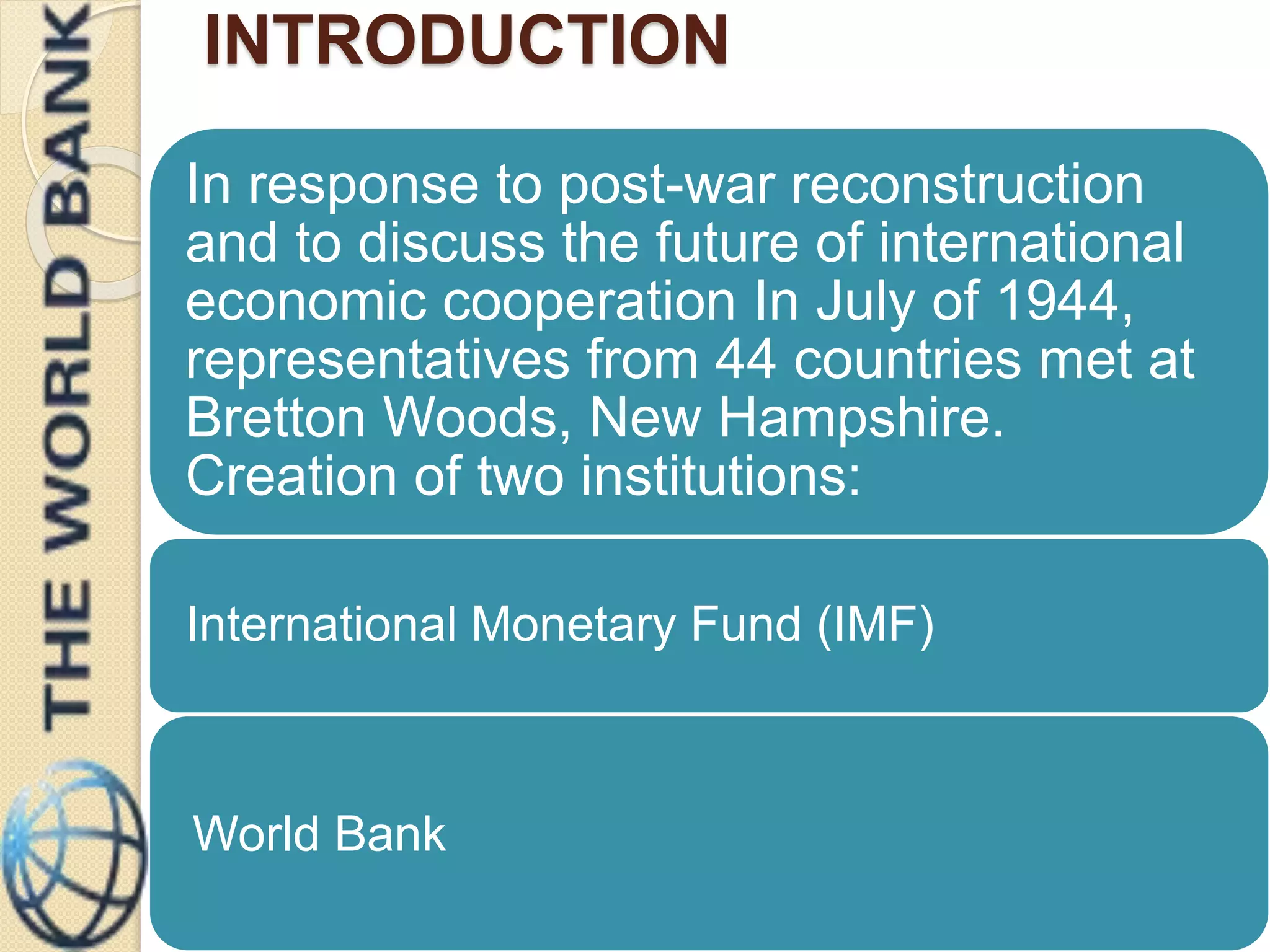 THE WORLD BANK

INTRODUCTION

In response to post-war reconstruction and to discuss the future of international economic cooperation In July of 1944, representatives from 44 countries met at Bretton Woods, New Hampshire.
Creation of two institutions:

International Monetary Fund (IMF)

World Bank